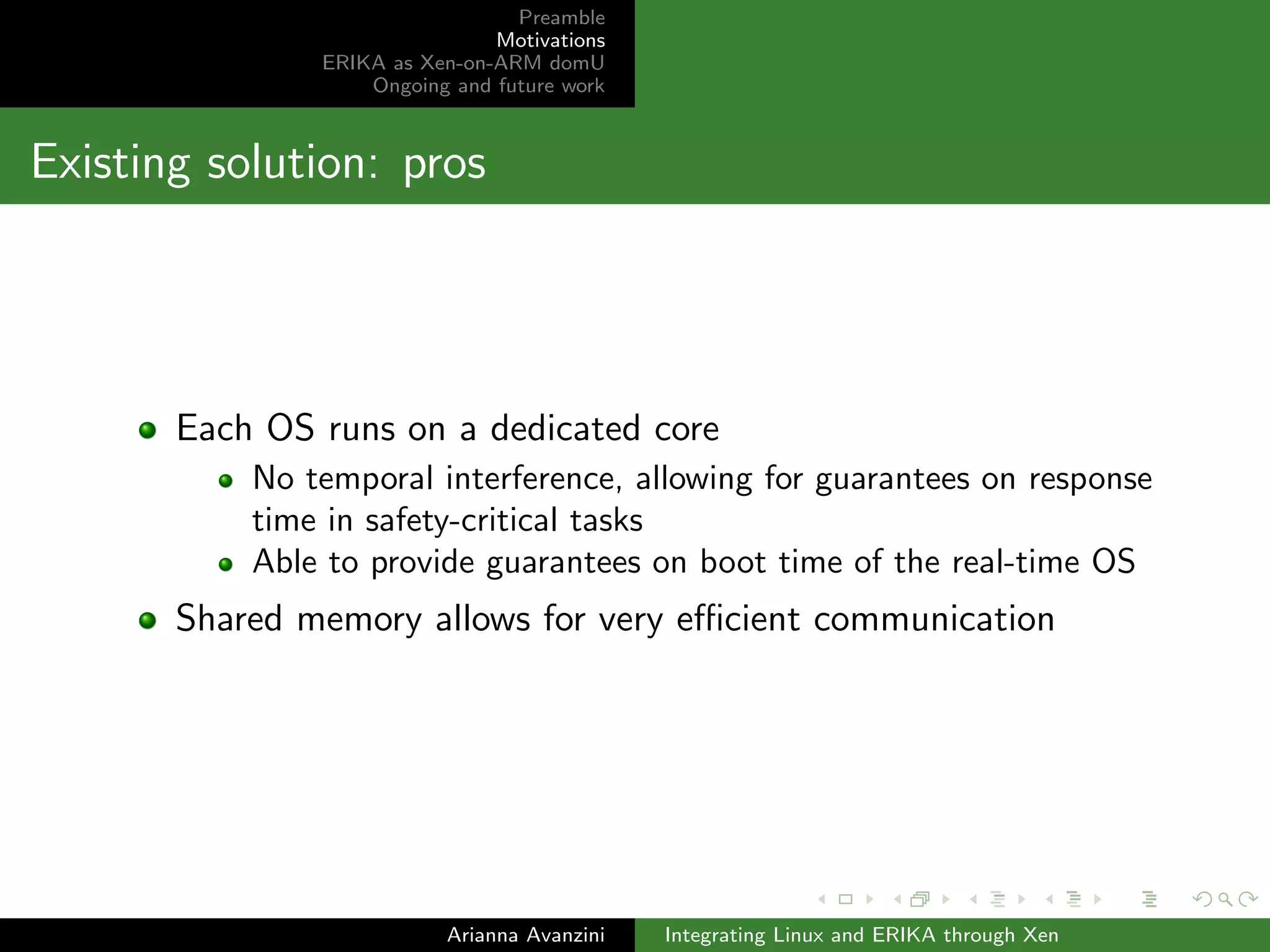 Preamble
Motivations
ERIKA as Xen-on-ARM domU
Ongoing and future work

Existing solution: pros

- Each OS runs on a dedicated core
  - No temporal interference, allowing for guarantees on response time in safety-critical tasks
  - Able to provide guarantees on boot time of the real-time OS
- Shared memory allows for very efficient communication

Arianna Avanzini
Integrating Linux and ERIKA through Xen